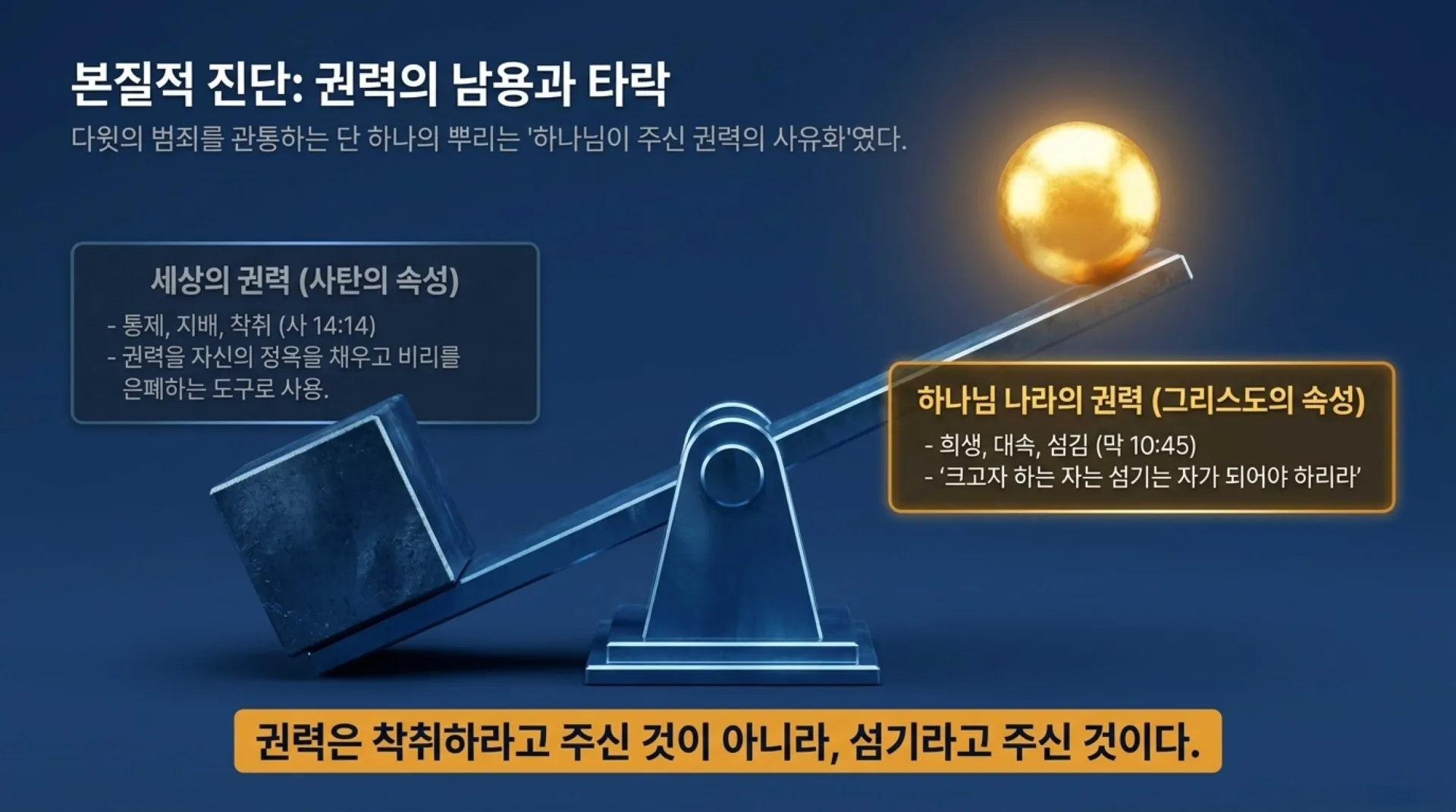 본질적 진단: 권력의 남용과 타락

다윗의 범죄를 관통하는 단 하나의 뿌리는 '하나님이 주신 권력의 사유화'였다.

세상의 권력 (사탄의 속성)

- 통제, 지배, 착취 (사 14:14)
- 권력을 자신의 정욕을 채우고 비리를 은폐하는 도구로 사용.

하나님 나라의 권력 (그리스도의 속성)

- 희생, 대속, 섬김 (막 10:45)
- '크고자 하는 자는 섬기는 자가 되어야 하리라'

권력은 착취하라고 주신 것이 아니라, 섬기라고 주신 것이다.